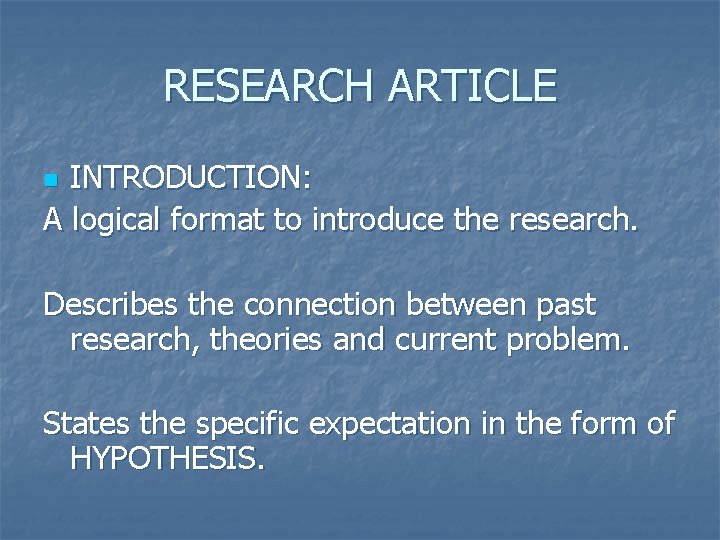 RESEARCH ARTICLE

INTRODUCTION:
A logical format to introduce the research.

Describes the connection between past research, theories and current problem.

States the specific expectation in the form of HYPOTHESIS.